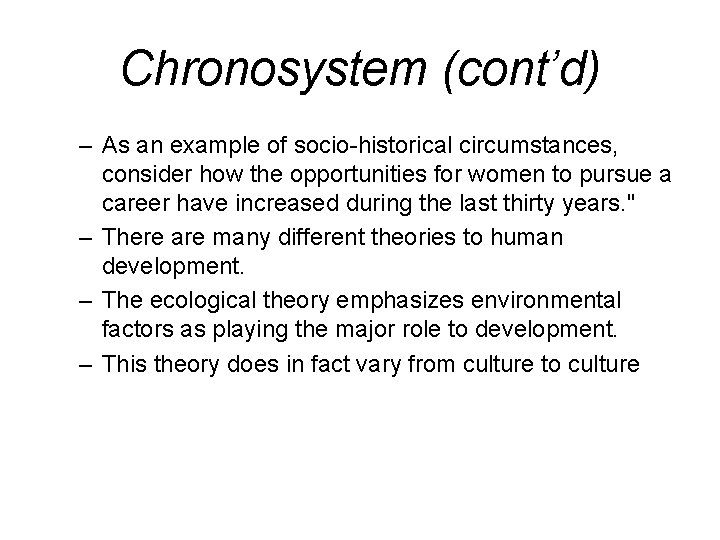 Chronosystem (cont’d)

– As an example of socio-historical circumstances, consider how the opportunities for women to pursue a career have increased during the last thirty years."

– There are many different theories to human development.

– The ecological theory emphasizes environmental factors as playing the major role to development.

– This theory does in fact vary from culture to culture